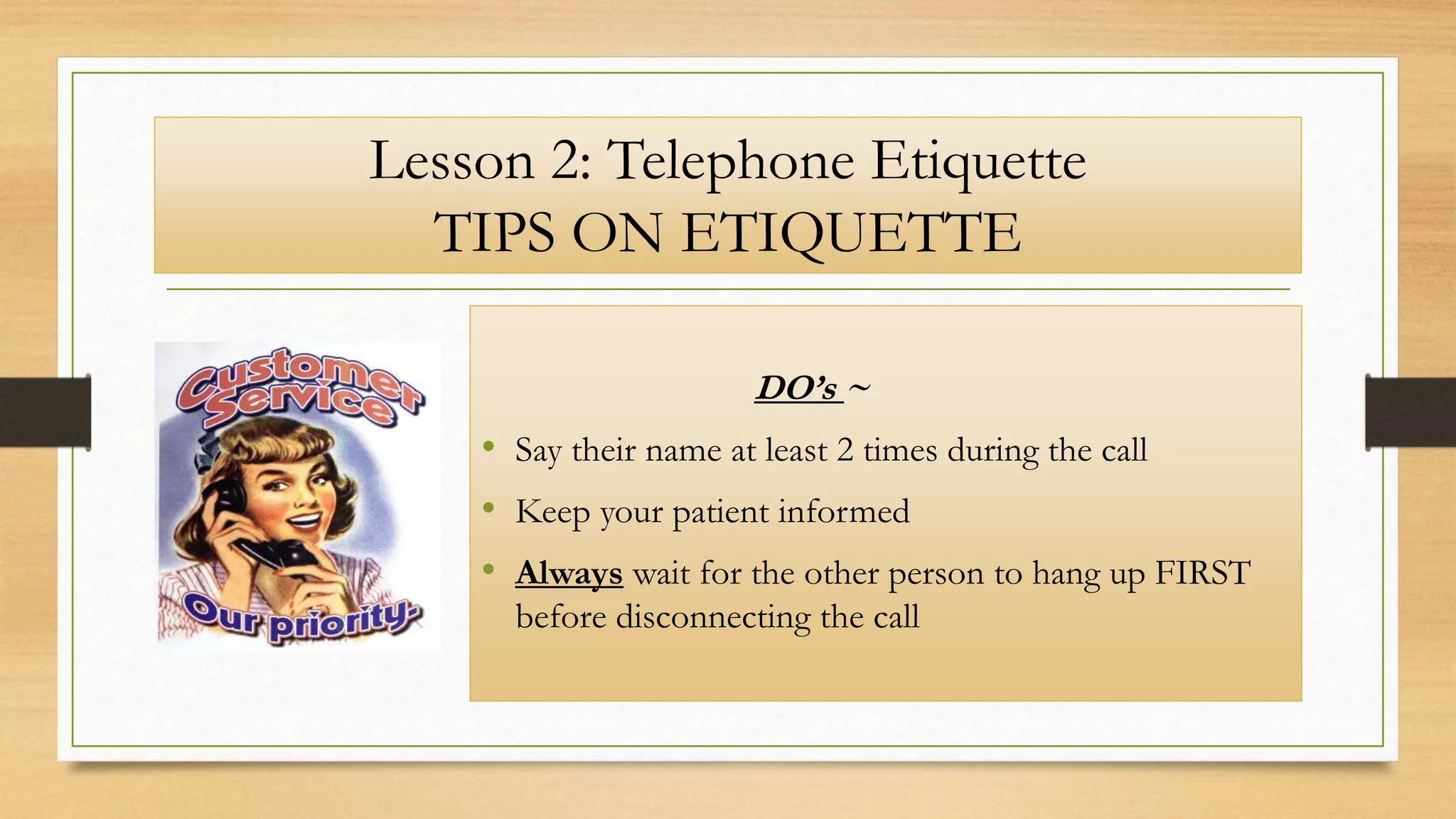 Lesson 2: Telephone Etiquette
TIPS ON ETIQUETTE

Customer Service
Our priority

DO's ~

• Say their name at least 2 times during the call
• Keep your patient informed
• Always wait for the other person to hang up FIRST before disconnecting the call